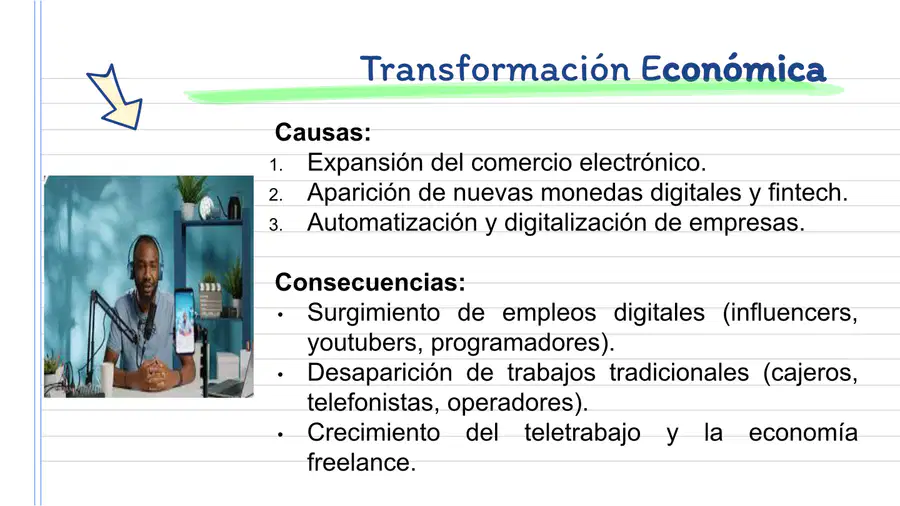 Transformación Económica

Causas:
1. Expansión del comercio electrónico.
2. Aparición de nuevas monedas digitales y fintech.
3. Automatización y digitalización de empresas.

Consecuencias:
• Surgimiento de empleos digitales (influencers, youtubers, programadores).
• Desaparición de trabajos tradicionales (cajeros, telefonistas, operadores).
• Crecimiento del teletrabajo y la economía freelance.